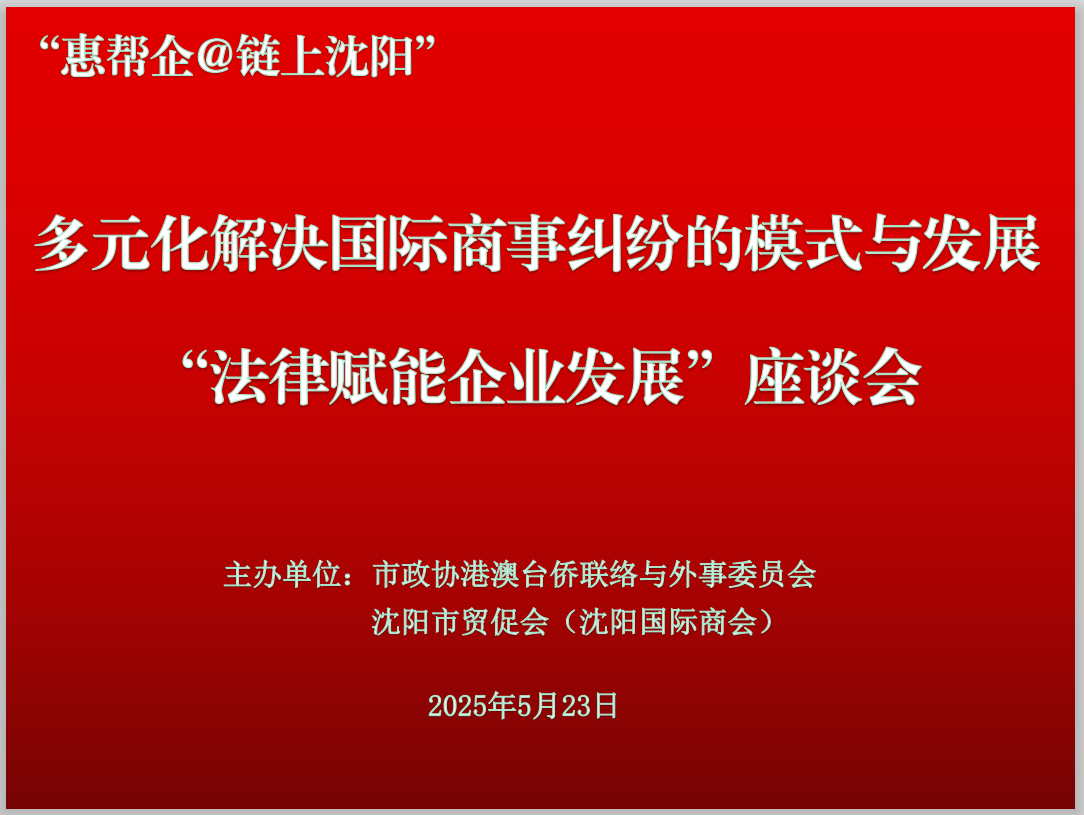 “惠帮企@链上沈阳”

多元化解决国际商事纠纷的模式与发展

“法律赋能企业发展”座谈会

主办单位：市政协港澳台侨联络与外事委员会
沈阳市贸促会（沈阳国际商会）

2025年5月23日